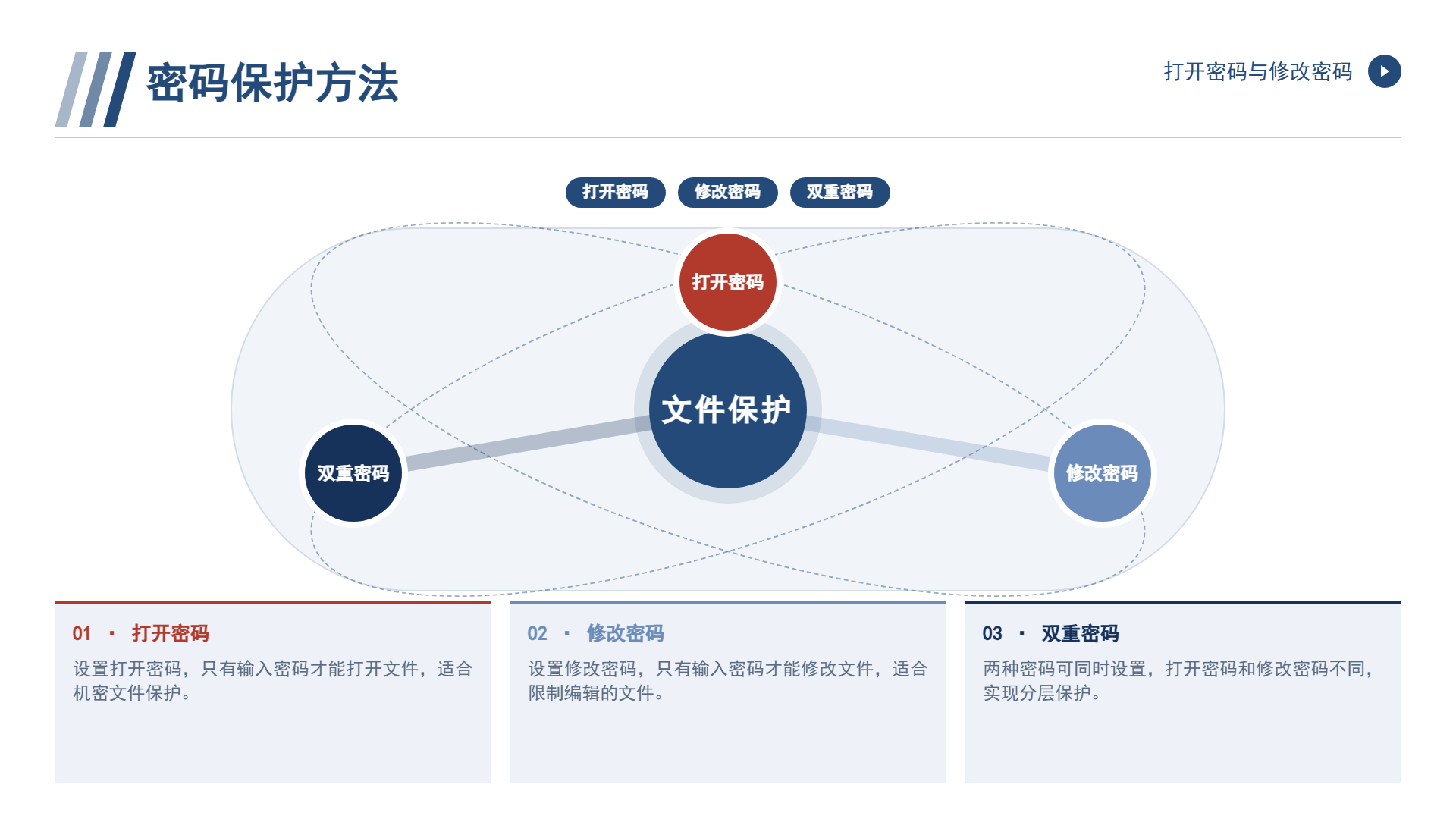 密码保护方法

打开密码与修改密码

打开密码 修改密码 双重密码

打开密码

文件保护

双重密码

修改密码

01 · 打开密码

设置打开密码，只有输入密码才能打开文件，适合机密文件保护。

02 · 修改密码

设置修改密码，只有输入密码才能修改文件，适合限制编辑的文件。

03 · 双重密码

两种密码可同时设置，打开密码和修改密码不同，实现分层保护。